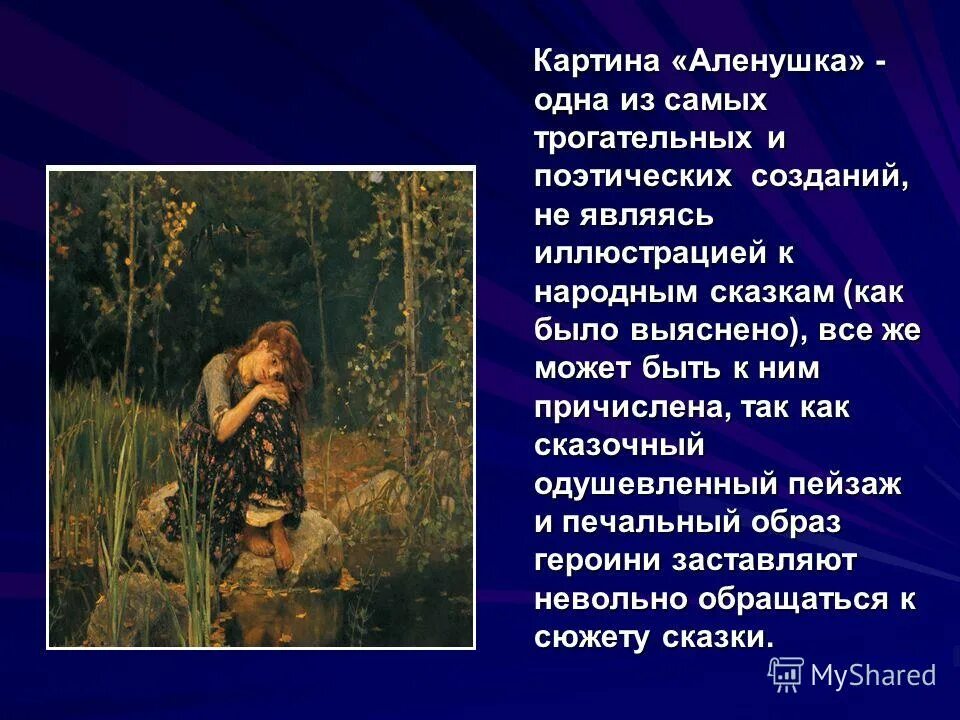 Картина «Аленушка» - одна из самых трогательных и поэтических созданий, не являясь иллюстрацией к народным сказкам (как было выяснено), все же может быть к ним причислена, так как сказочный одушевленный пейзаж и печальный образ героини заставляют невольно обращаться к сюжету сказки.

MyShared